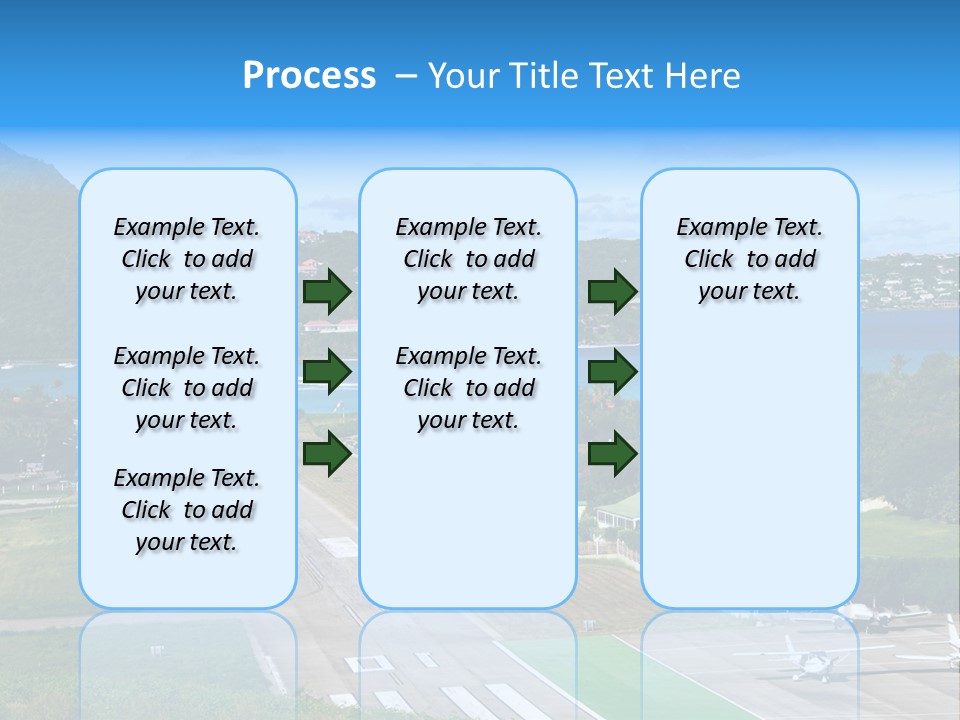 Process – Your Title Text Here

Example Text. Click to add your text.

Example Text. Click to add your text.

Example Text. Click to add your text.

Example Text. Click to add your text.

Example Text. Click to add your text.

Example Text. Click to add your text.